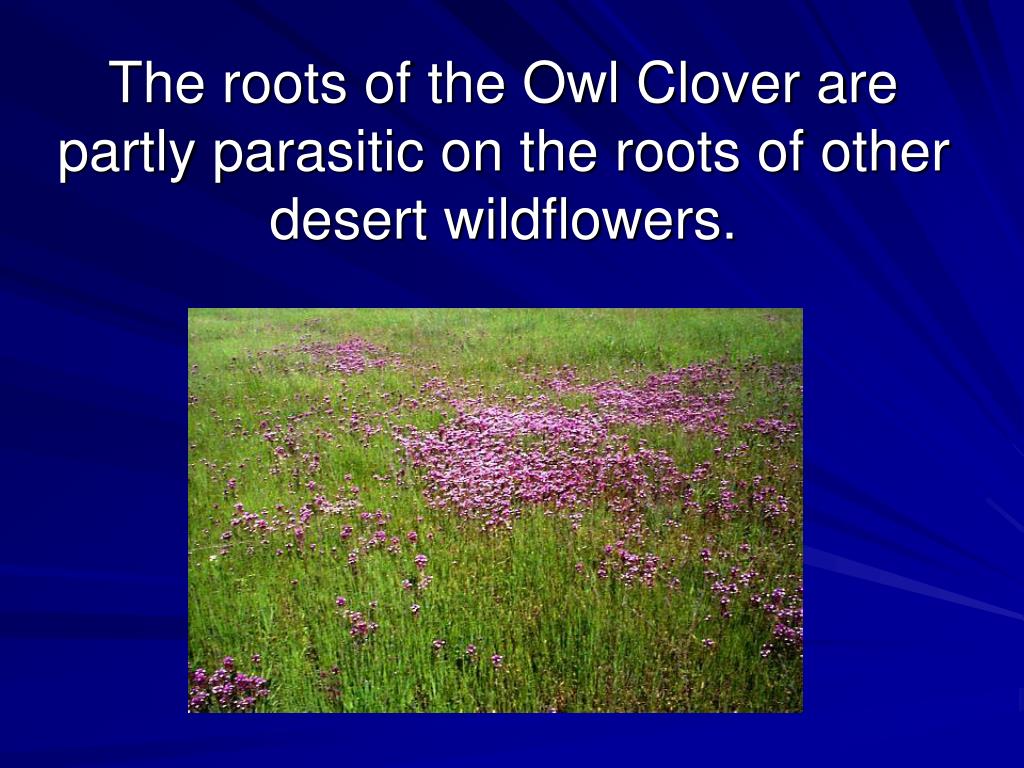 The roots of the Owl Clover are partly parasitic on the roots of other desert wildflowers.